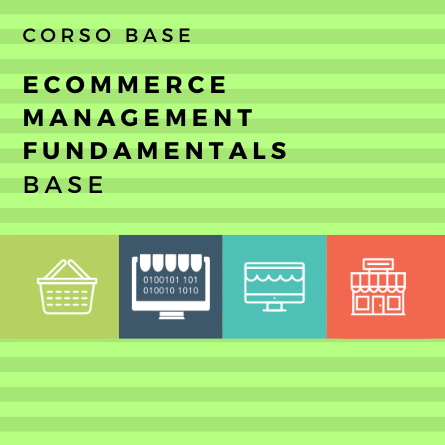 CORSO BASE

ECOMMERCE
MANAGEMENT
FUNDAMENTALS
BASE

0100101 101
010010 1010